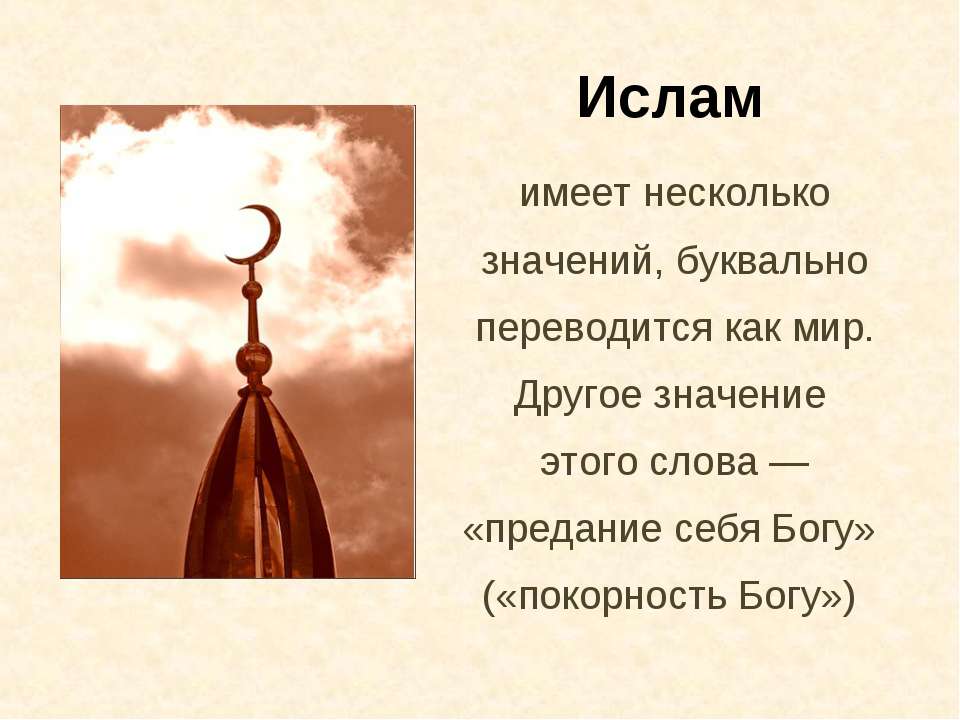 Ислам

имеет несколько значений, буквально переводится как мир. Другое значение этого слова — «предание себя Богу» («покорность Богу»)